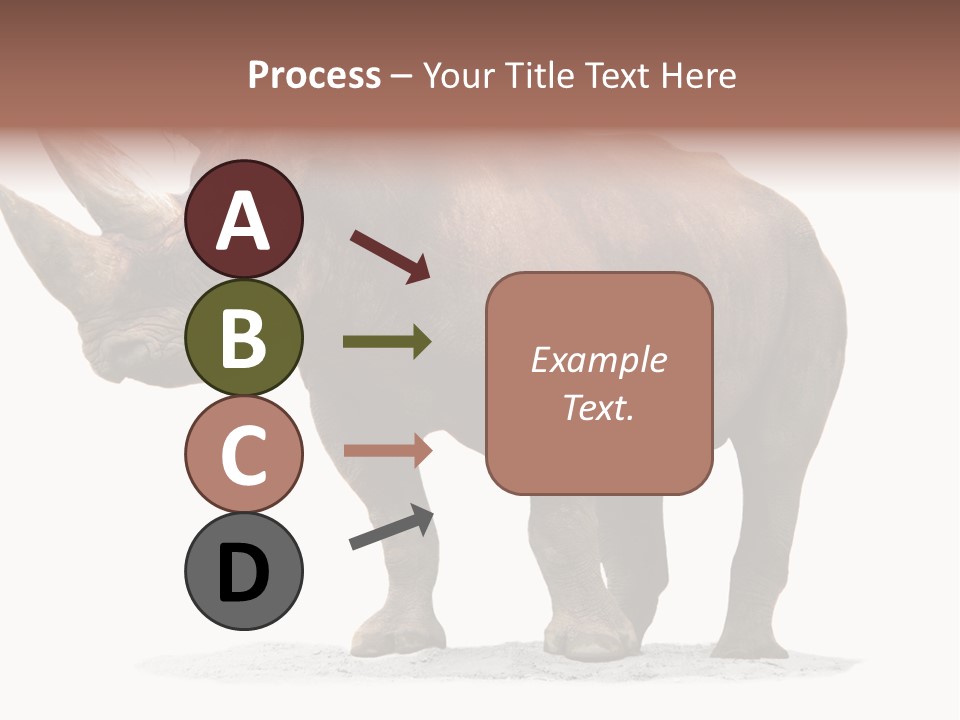 Process – Your Title Text Here

A

B

C

D

Example Text.